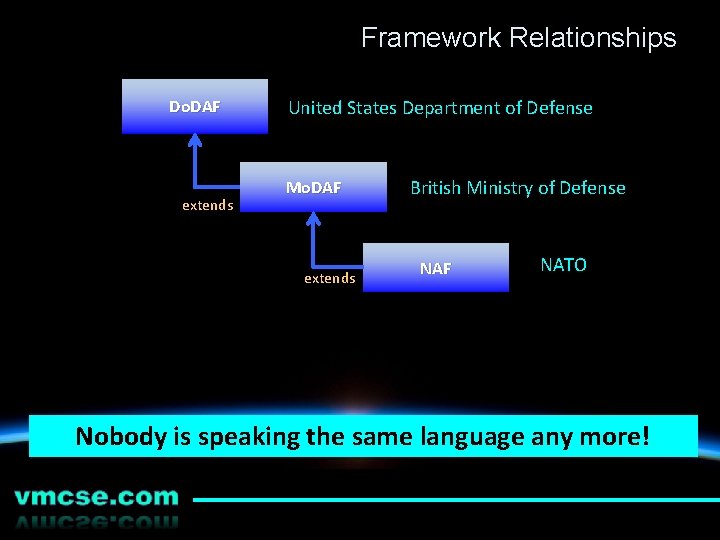 Framework Relationships

DoDAF

United States Department of Defense

extends

MoDAF

British Ministry of Defense

extends

NAF

NATO

Nobody is speaking the same language any more!

vmcse.com